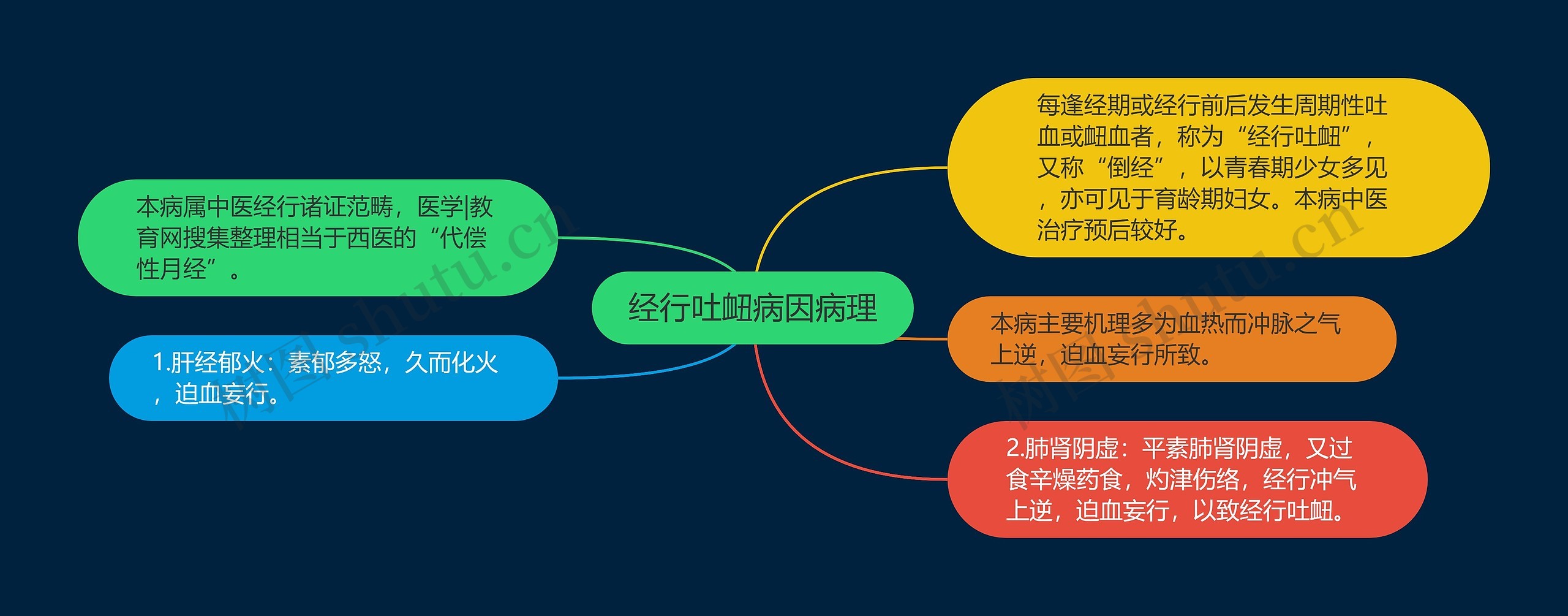 经行吐衄病因病理

每逢经期或经行前后发生周期性吐血或衄血者，称为“经行吐衄”，又称“倒经”，以青春期少女多见，亦可见于育龄期妇女。本病中医治疗预后较好。

本病主要机理多为血热而冲脉之气上逆，迫血妄行所致。

2.肺肾阴虚：平素肺肾阴虚，又过食辛燥药食，灼津伤络，经行冲气上逆，迫血妄行，以致经行吐衄。

本病属中医经行诸证范畴，医学|教育网搜集整理相当于西医的“代偿性月经”。

1.肝经郁火：素郁多怒，久而化火，迫血妄行。

树图 shutu.cn

树图 shutu.cn